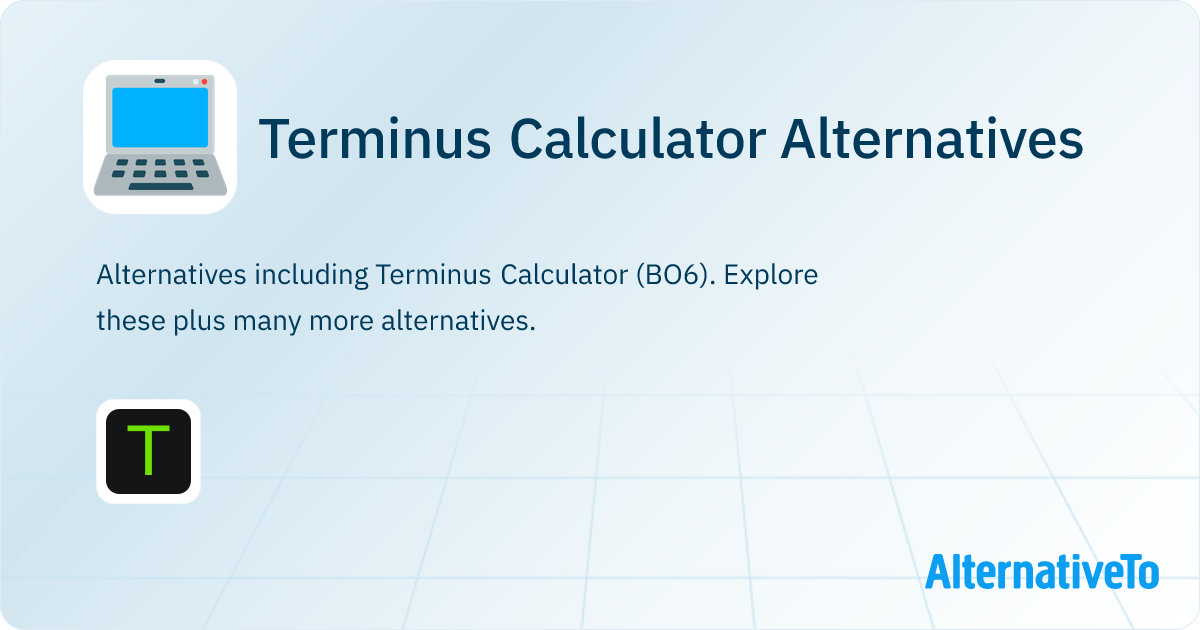 Terminus Calculator Alternatives

Alternatives including Terminus Calculator (BO6). Explore these plus many more alternatives.

T

AlternativeTo